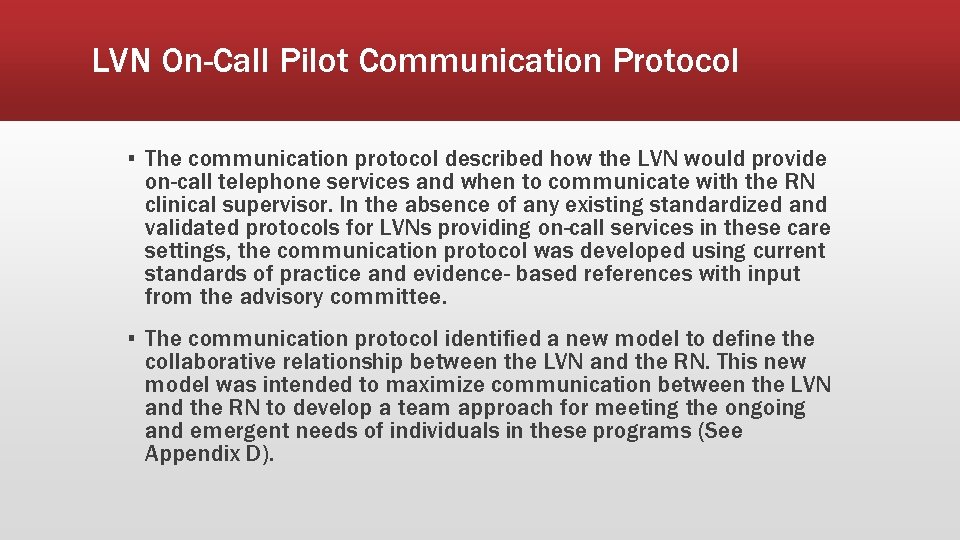 LVN On-Call Pilot Communication Protocol

▪ The communication protocol described how the LVN would provide on-call telephone services and when to communicate with the RN clinical supervisor. In the absence of any existing standardized and validated protocols for LVNs providing on-call services in these care settings, the communication protocol was developed using current standards of practice and evidence- based references with input from the advisory committee.

▪ The communication protocol identified a new model to define the collaborative relationship between the LVN and the RN. This new model was intended to maximize communication between the LVN and the RN to develop a team approach for meeting the ongoing and emergent needs of individuals in these programs (See Appendix D).